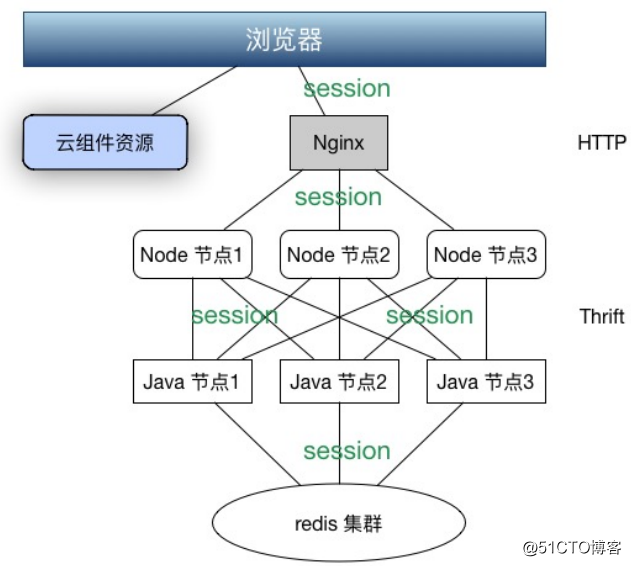 浏览器

session

云组件资源

Nginx

HTTP

session

Node 节点1

Node 节点2

Node 节点3

session

session

Thrift

Java 节点1

Java 节点2

Java 节点3

session

redis 集群

@51CTO博客